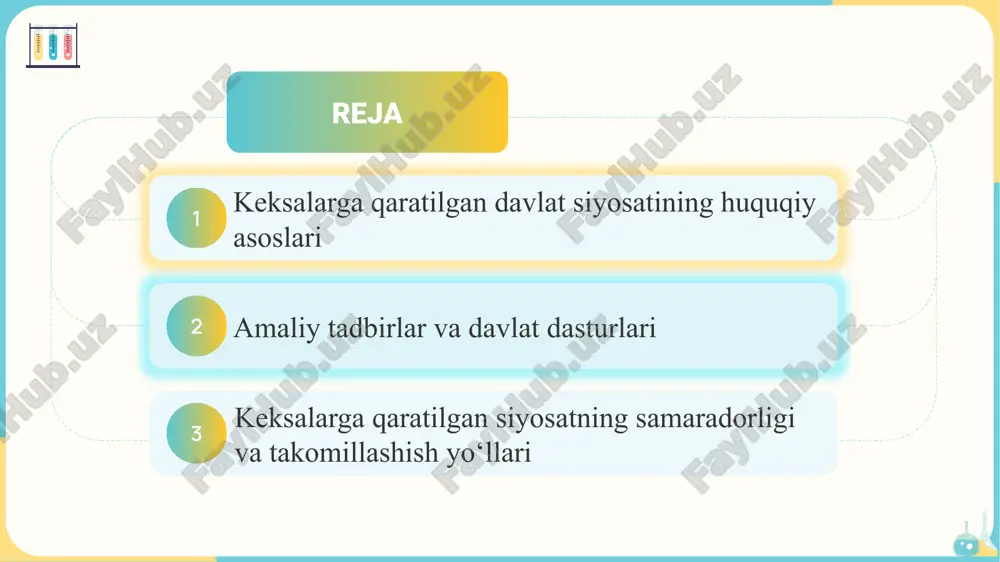 REJA

1 Keksalarga qaratilgan davlat siyosatining huquqiy asoslari

2 Amaliy tadbirlar va davlat dasturlari

3 Keksalarga qaratilgan siyosatning samaradorligi va takomillashish yo‘llari

FaylHub.uz